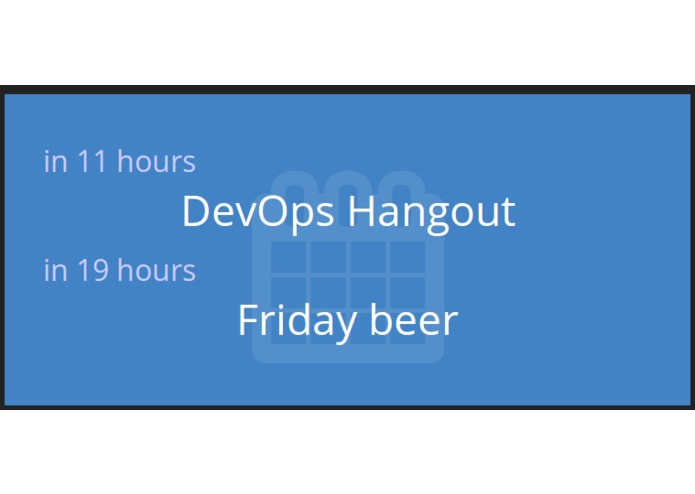 in 11 hours

DevOps Hangout

in 19 hours

Friday beer